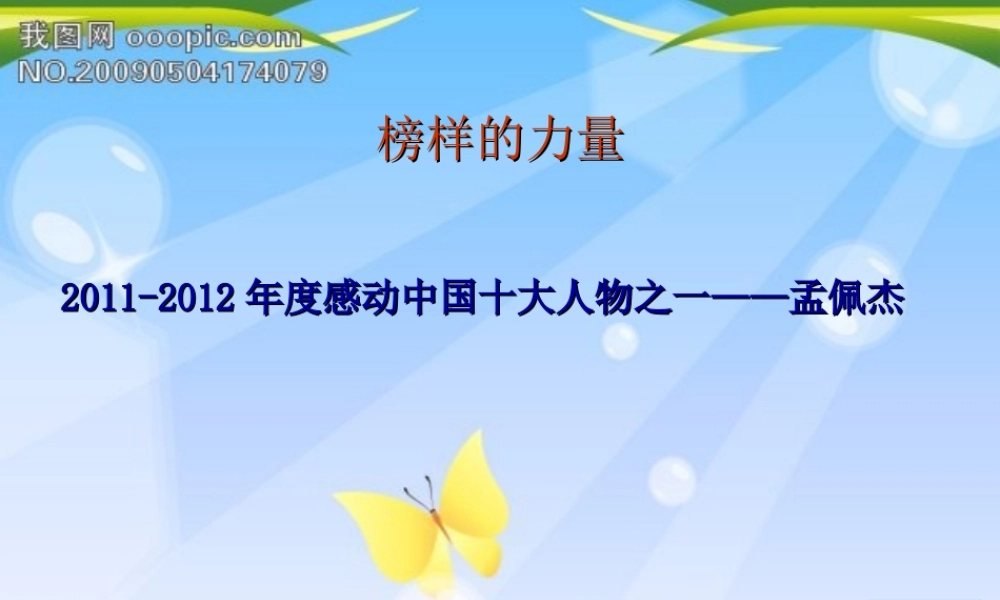 我图网 ooopic.com
NO.20090504174079

榜样的力量

2011-2012 年度感动中国十大人物之一——孟佩杰